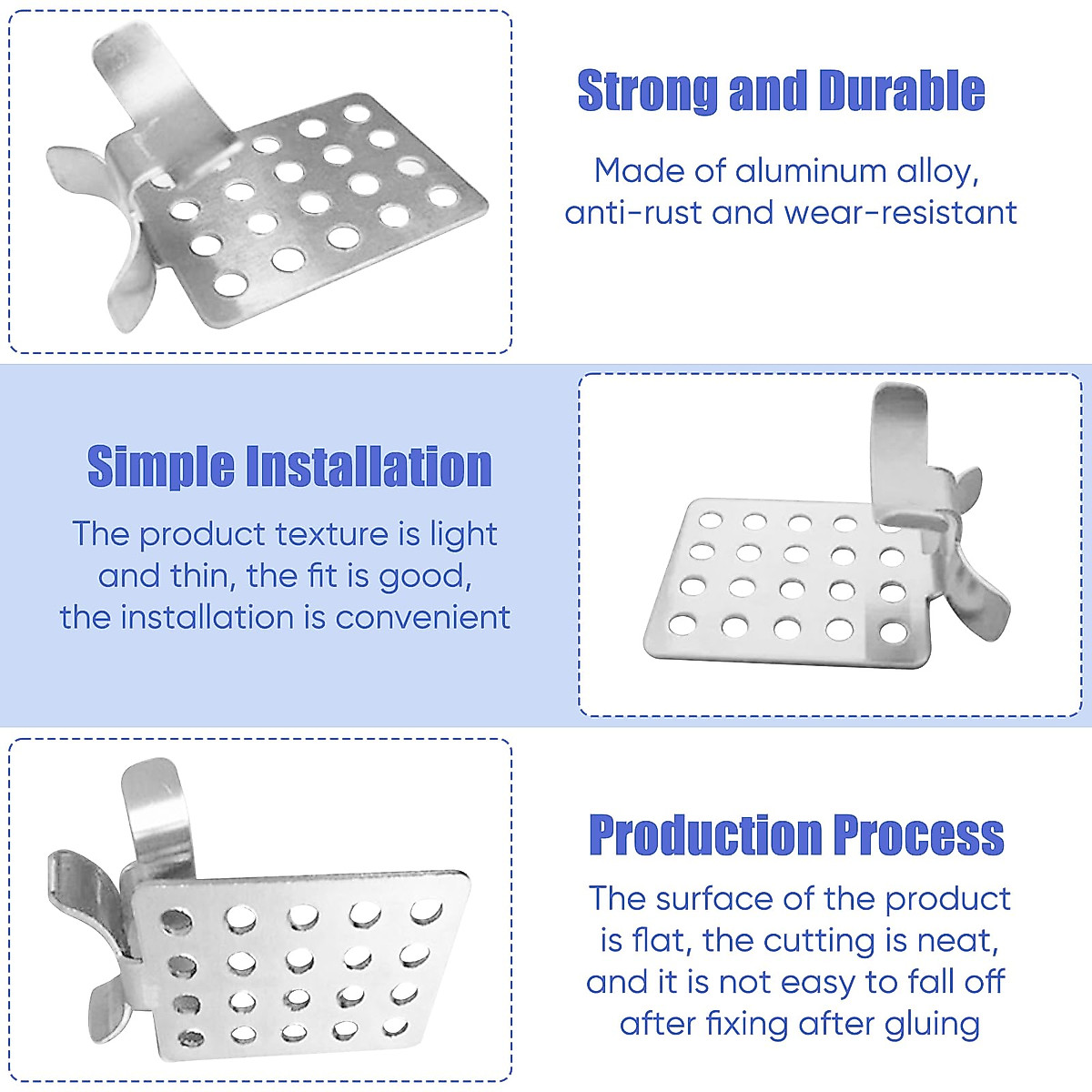 Strong and Durable

Made of aluminum alloy, anti-rust and wear-resistant

Simple Installation

The product texture is light and thin, the fit is good, the installation is convenient

Production Process

The surface of the product is flat, the cutting is neat, and it is not easy to fall off after fixing after gluing